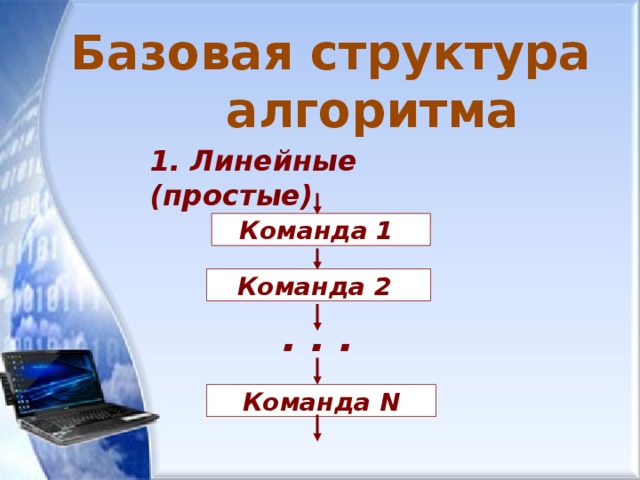 Базовая структура алгоритма

1. Линейные (простые)

Команда 1

Команда 2

. . .

Команда N